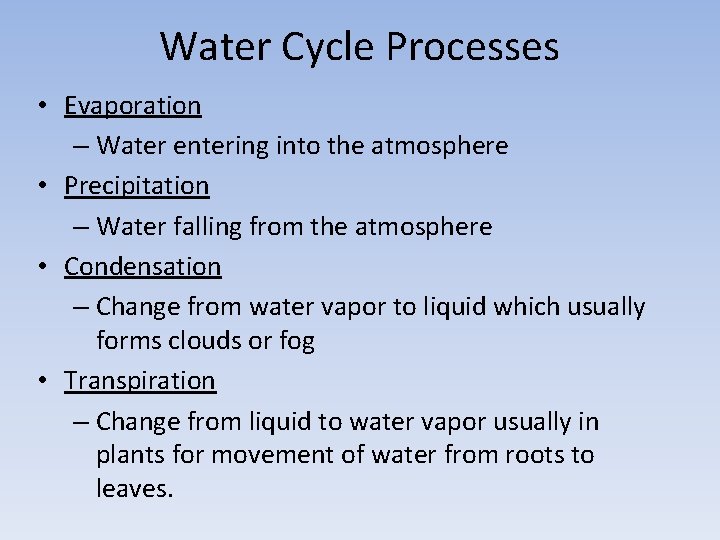 Water Cycle Processes

• Evaporation
– Water entering into the atmosphere
• Precipitation
– Water falling from the atmosphere
• Condensation
– Change from water vapor to liquid which usually forms clouds or fog
• Transpiration
– Change from liquid to water vapor usually in plants for movement of water from roots to leaves.